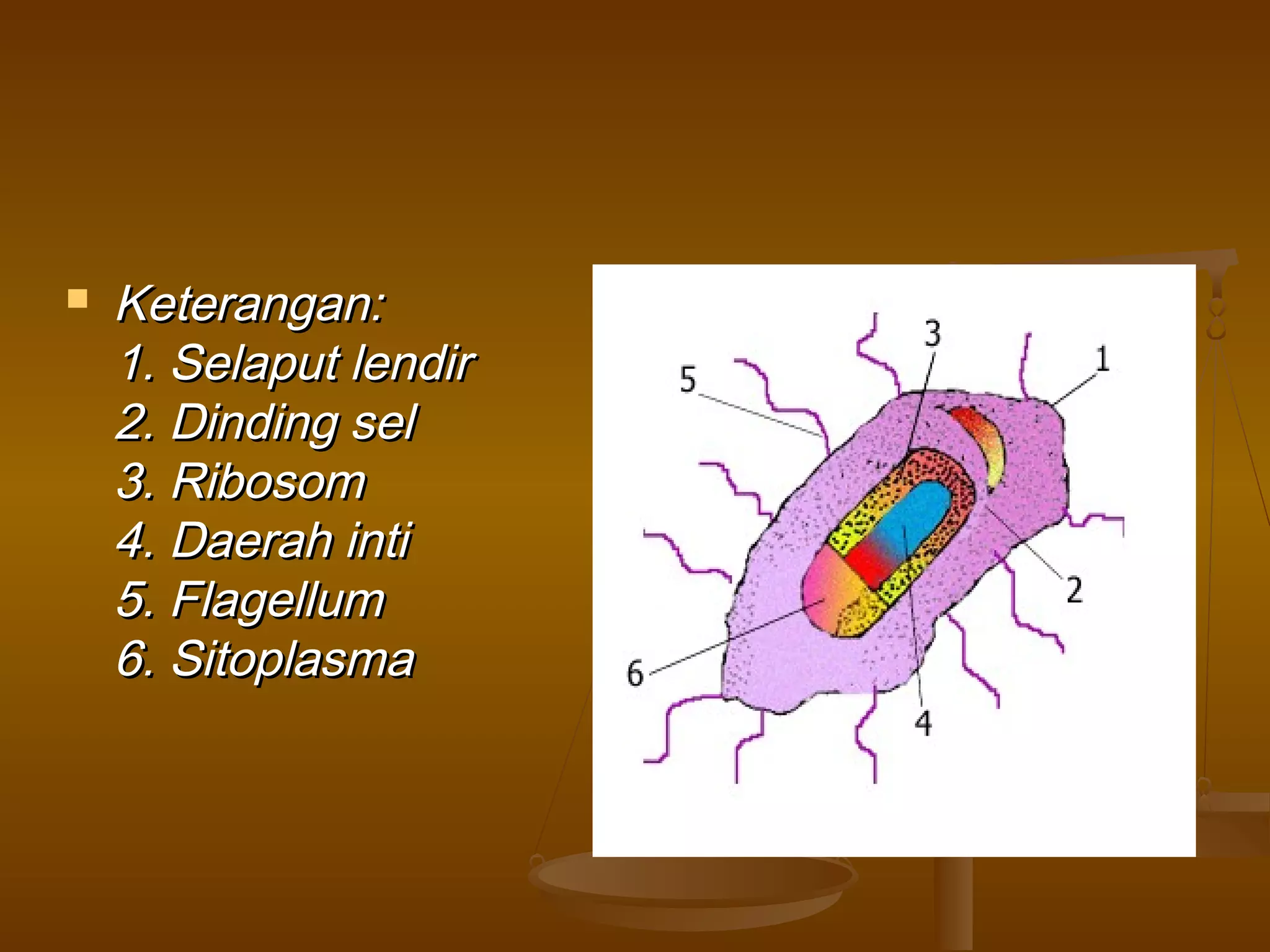 Keterangan:
1. Selaput lendir
2. Dinding sel
3. Ribosom
4. Daerah inti
5. Flagellum
6. Sitoplasma

3
1
5
2
6
4